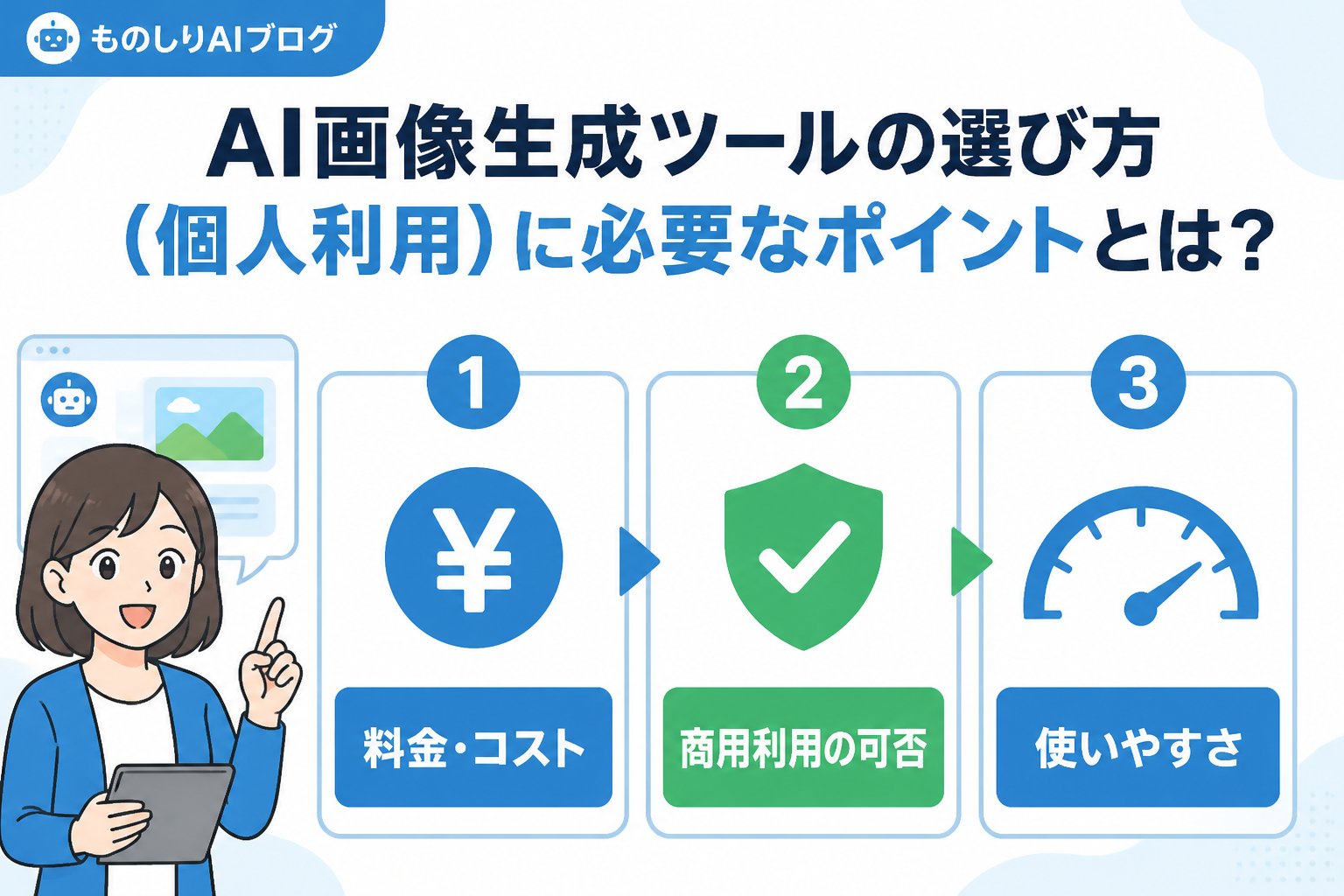 ものしりAIブログ

AI画像生成ツールの選び方
（個人利用）に必要なポイントとは？

1
¥
料金・コスト

2
商用利用の可否

3
使いやすさ